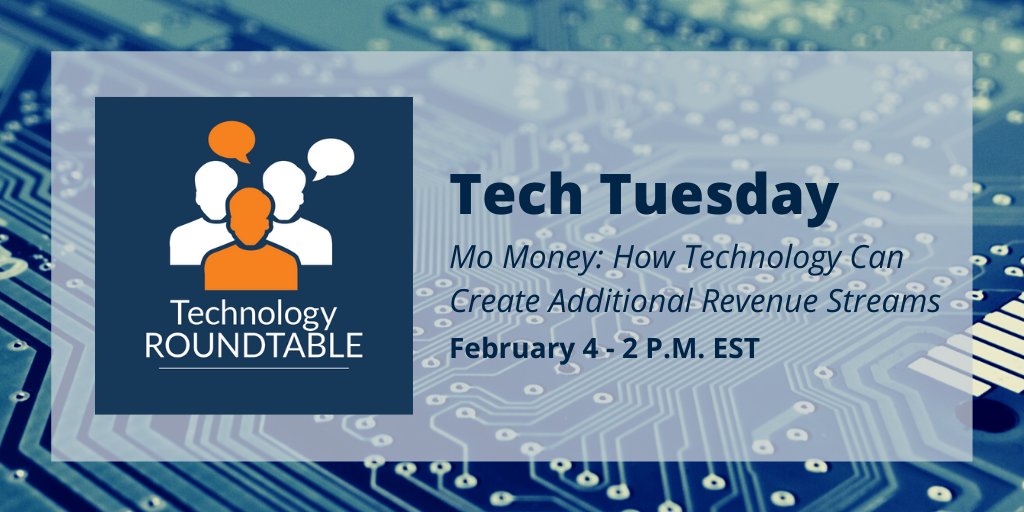 Technology
ROUNDTABLE

Tech Tuesday

Mo Money: How Technology Can Create Additional Revenue Streams

February 4 - 2 P.M. EST